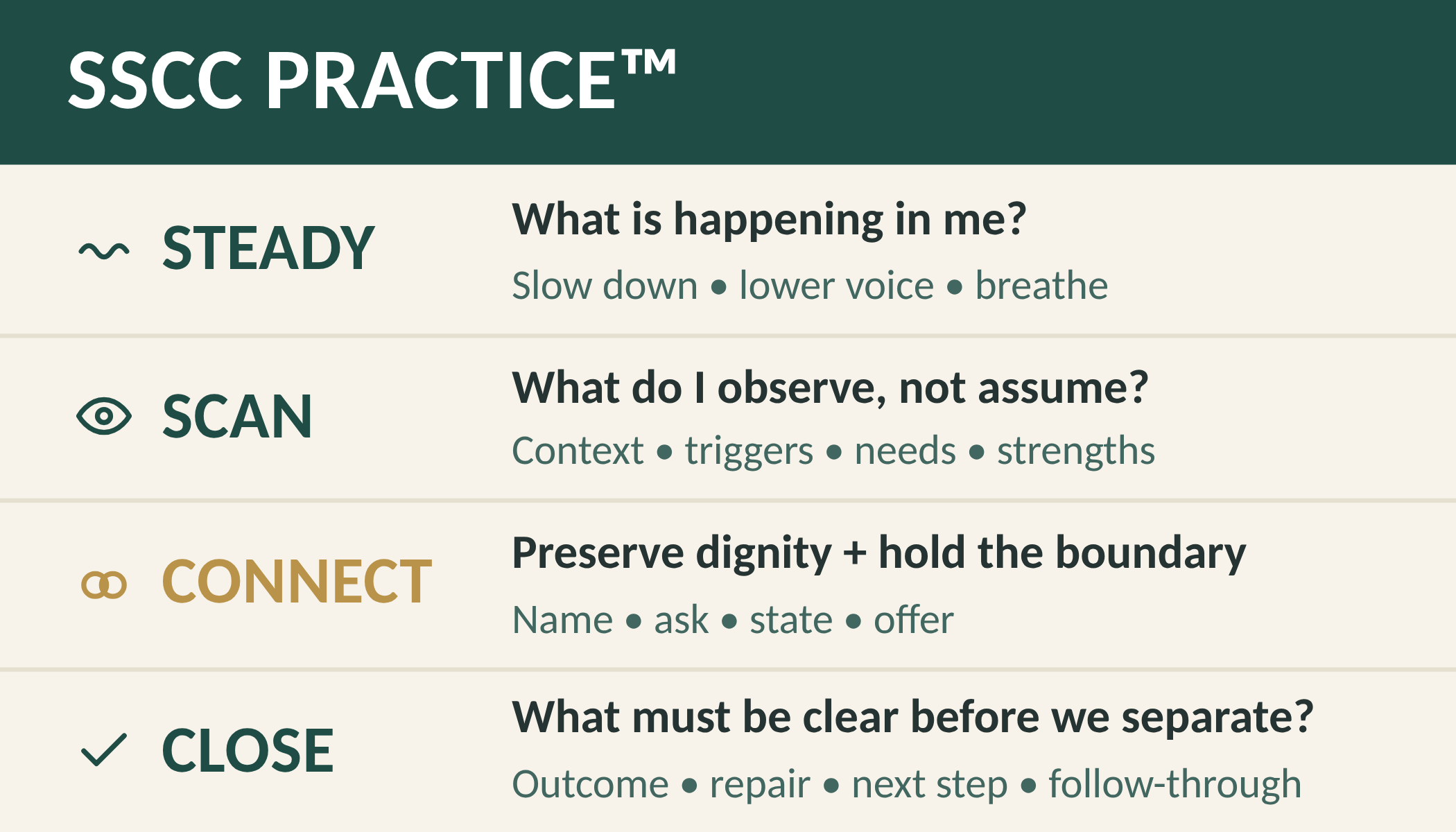 SSCC PRACTICE™

STEADY
What is happening in me?
Slow down • lower voice • breathe

SCAN
What do I observe, not assume?
Context • triggers • needs • strengths

CONNECT
Preserve dignity + hold the boundary
Name • ask • state • offer

CLOSE
What must be clear before we separate?
Outcome • repair • next step • follow-through